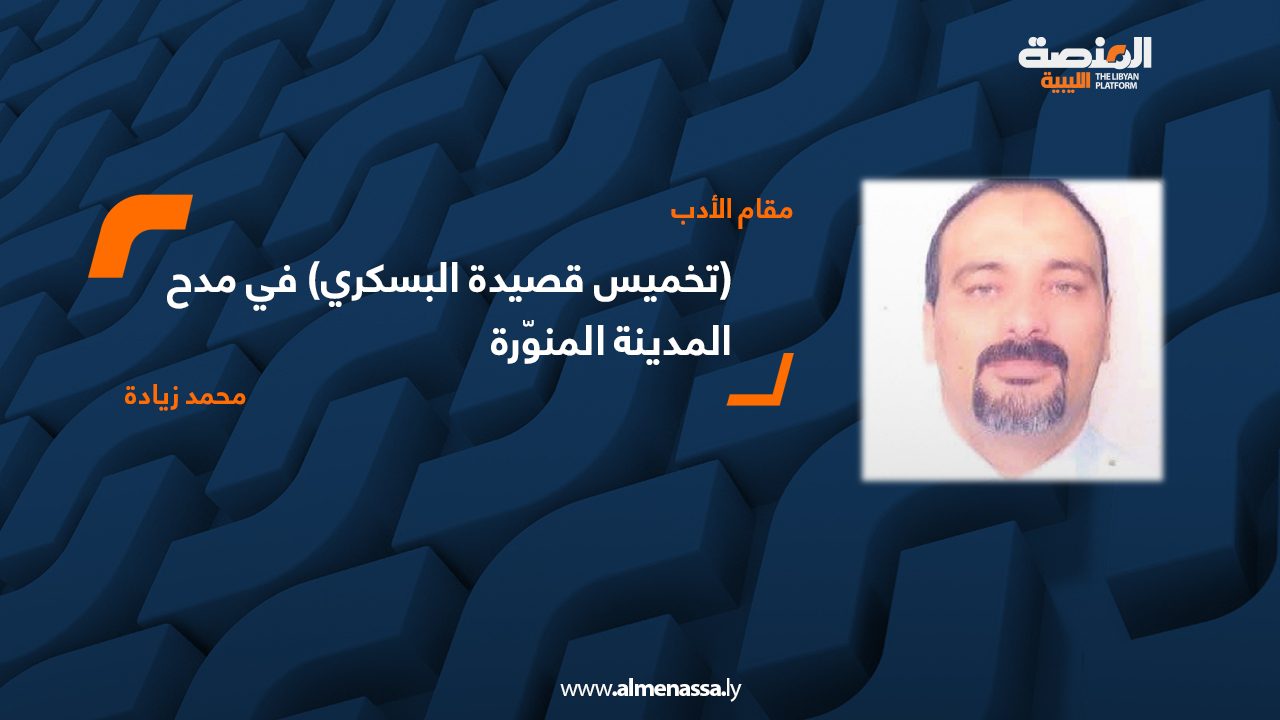 المنصة الليبية
THE LIBYAN PLATFORM

مقام الأدب

(تخميس قصيدة البسكري) في مدح المدينة المنوّرة

محمد زيادة

www.almenassa.ly